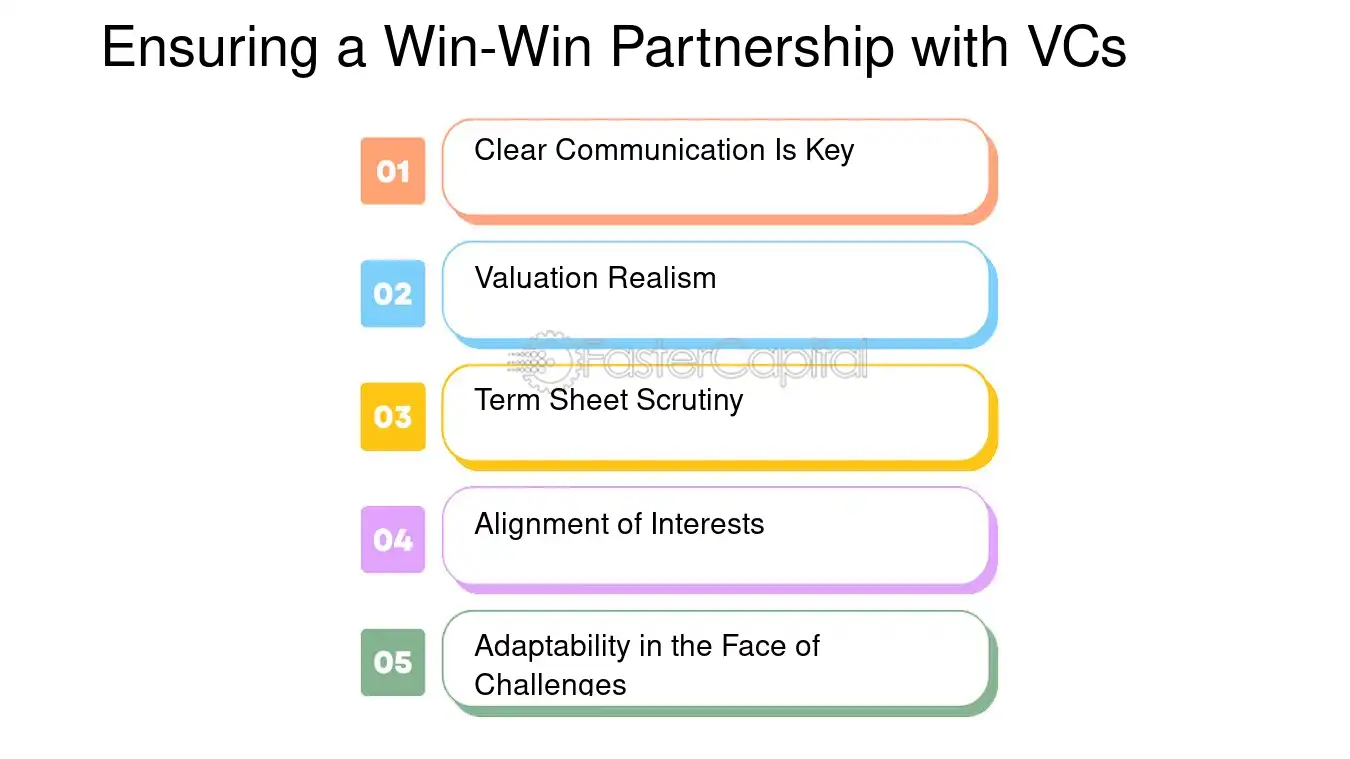 Ensuring a Win-Win Partnership with VCs

01
Clear Communication Is Key

02
Valuation Realism

03
Term Sheet Scrutiny

04
Alignment of Interests

05
Adaptability in the Face of Challenges

FasterCapital